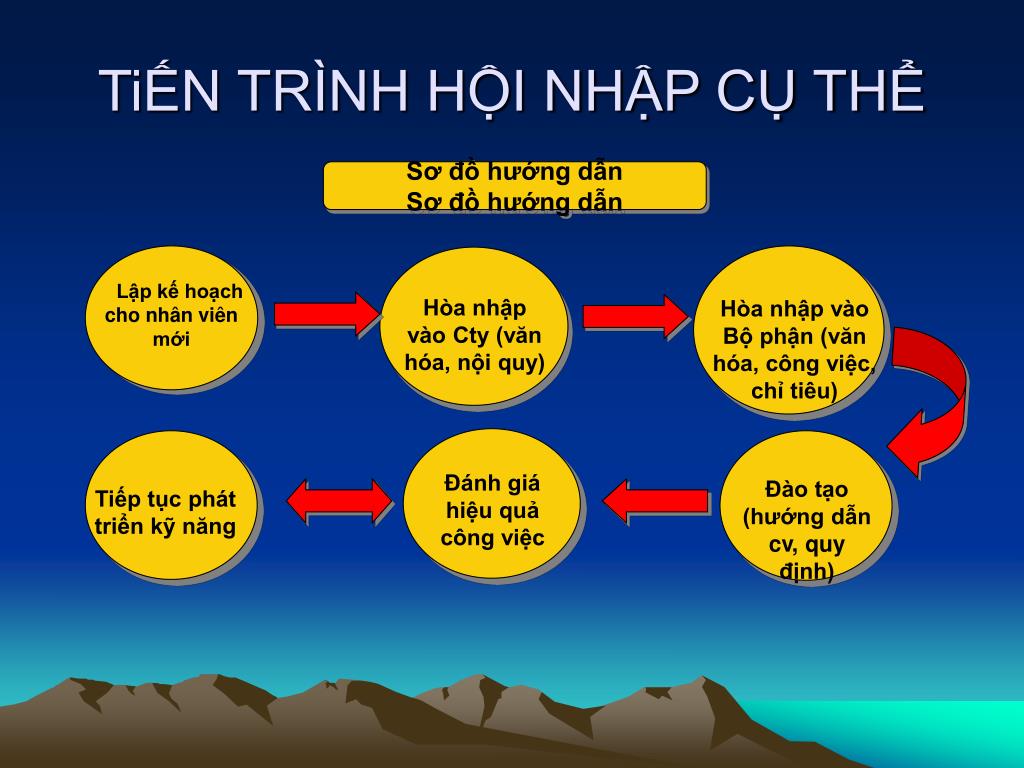 TiẾN TRÌNH HỘI NHẬP CỤ THỂ

Sơ đồ hướng dẫn
Sơ đồ hướng dẫn

Lập kế hoạch cho nhân viên mới

Hòa nhập vào Cty (văn hóa, nội quy)

Hòa nhập vào Bộ phận (văn hóa, công việc, chỉ tiêu)

Đào tạo (hướng dẫn cv, quy định)

Đánh giá hiệu quả công việc

Tiếp tục phát triển kỹ năng